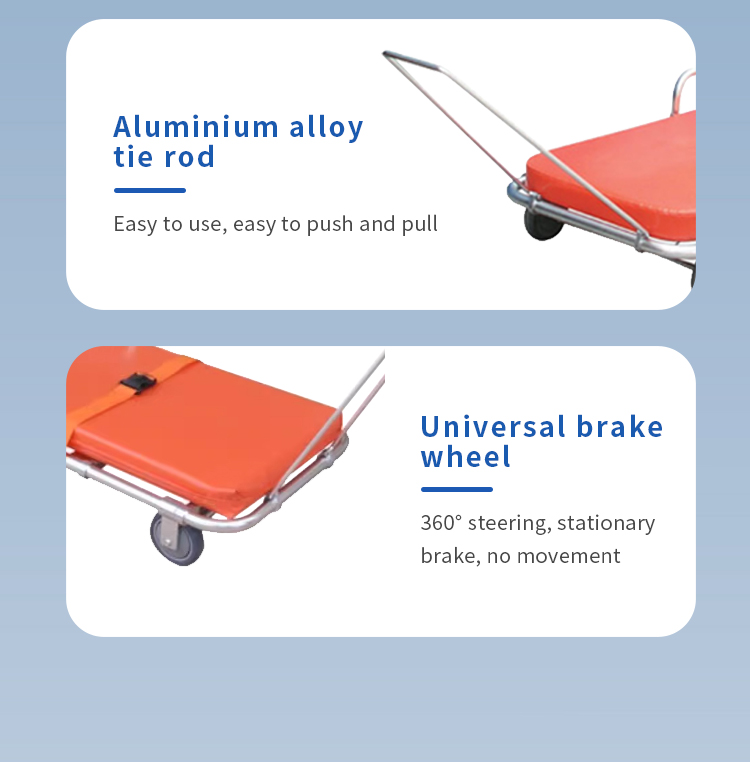 Aluminium alloy tie rod

Easy to use, easy to push and pull

Universal brake wheel

360° steering, stationary brake, no movement